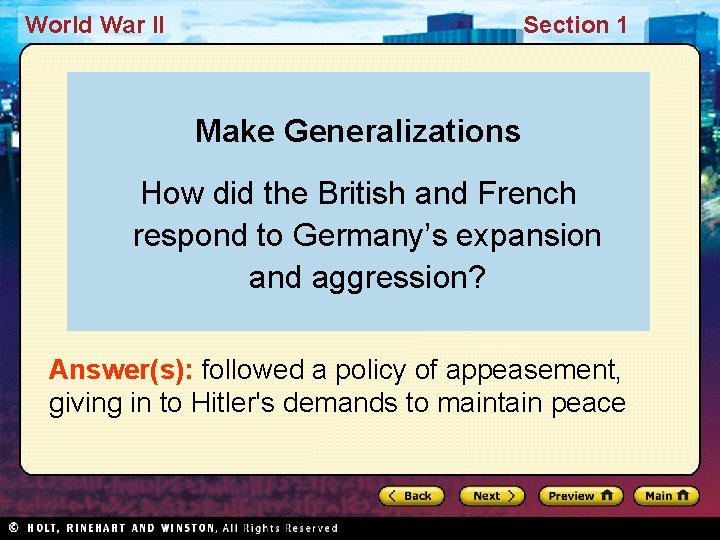 World War II

Section 1

Make Generalizations

How did the British and French respond to Germany's expansion and aggression?

Answer(s): followed a policy of appeasement, giving in to Hitler's demands to maintain peace

Back

Next

Preview

Main

© HOLT, RINEHART AND WINSTON, All Rights Reserved